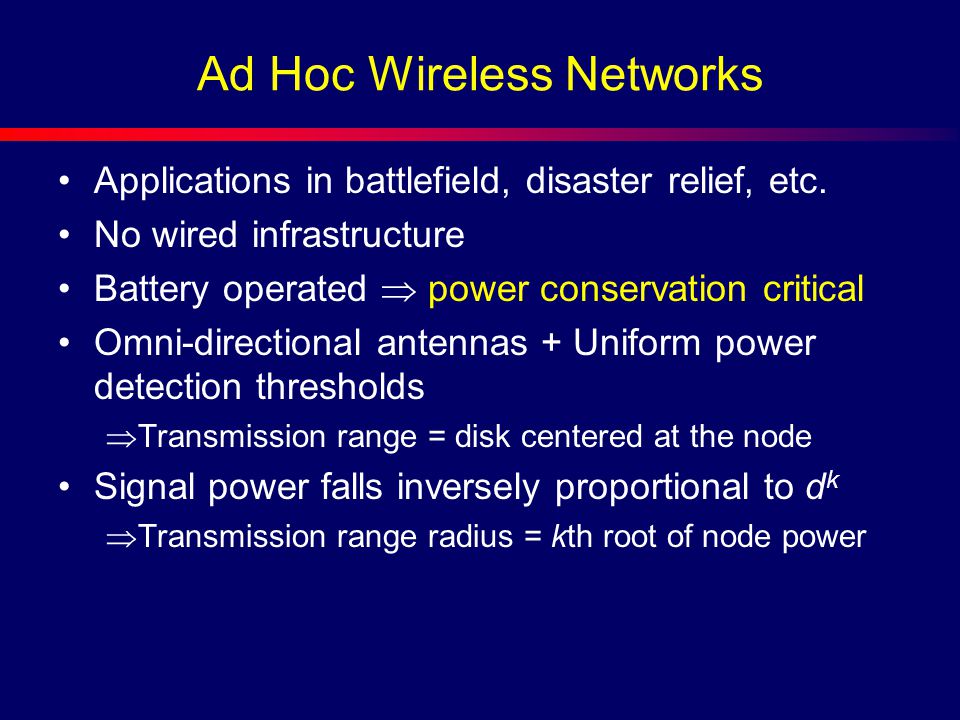 Ad Hoc Wireless Networks

• Applications in battlefield, disaster relief, etc.
• No wired infrastructure
• Battery operated $\Rightarrow$ power conservation critical
• Omni-directional antennas + Uniform power detection thresholds
$\Rightarrow$Transmission range = disk centered at the node
• Signal power falls inversely proportional to $d^k$
$\Rightarrow$Transmission range radius = $k$th root of node power